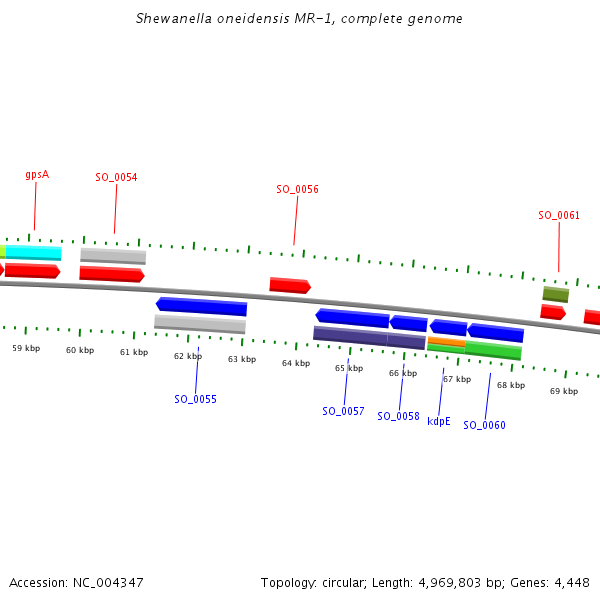 Shewanella oneidensis MR-1, complete genome

gpsA

SO_0054

SO_0056

SO_0061

59 kbp

60 kbp

61 kbp

62 kbp

63 kbp

64 kbp

65 kbp

66 kbp

67 kbp

68 kbp

69 kbp

SO_0055

SO_0057

SO_0058

kdpE

SO_0060

Accession: NC_004347

Topology: circular; Length: 4,969,803 bp; Genes: 4,448